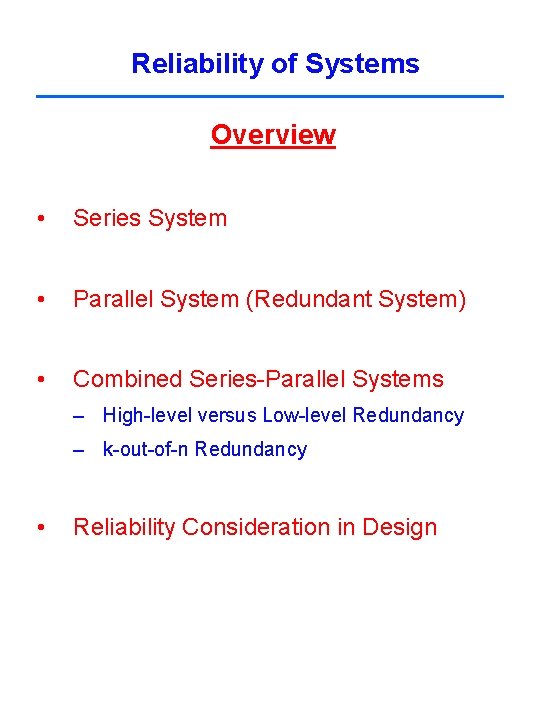 Reliability of Systems

Overview

• Series System

• Parallel System (Redundant System)

• Combined Series-Parallel Systems
– High-level versus Low-level Redundancy
– k-out-of-n Redundancy

• Reliability Consideration in Design